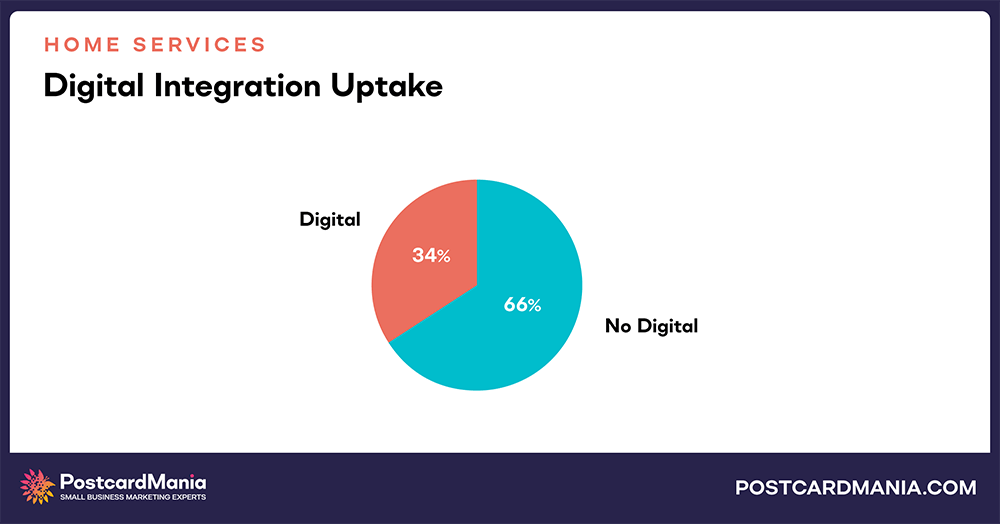 HOME SERVICES

Digital Integration Uptake

Digital

34%

66%

No Digital

PostcardMania
SMALL BUSINESS MARKETING EXPERTS

POSTCARDMANIA.COM